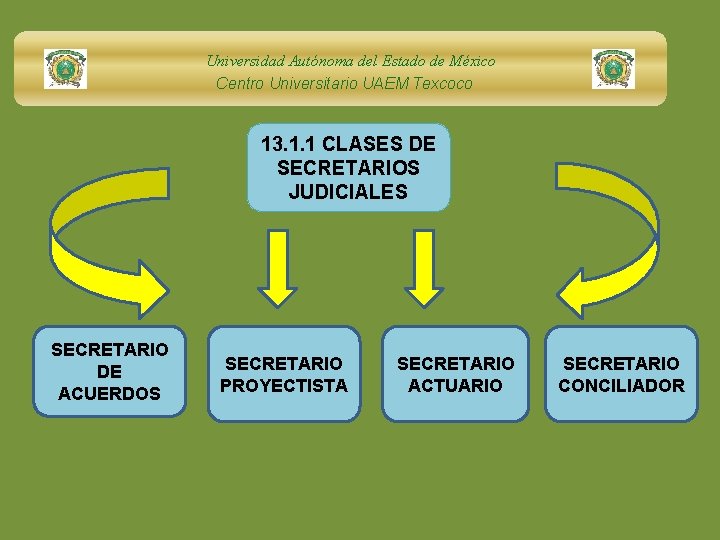 Universidad Autónoma del Estado de México
Centro Universitario UAEM Texcoco

13.1.1 CLASES DE SECRETARIOS JUDICIALES

SECRETARIO DE ACUERDOS

SECRETARIO PROYECTISTA

SECRETARIO ACTUARIO

SECRETARIO CONCILIADOR